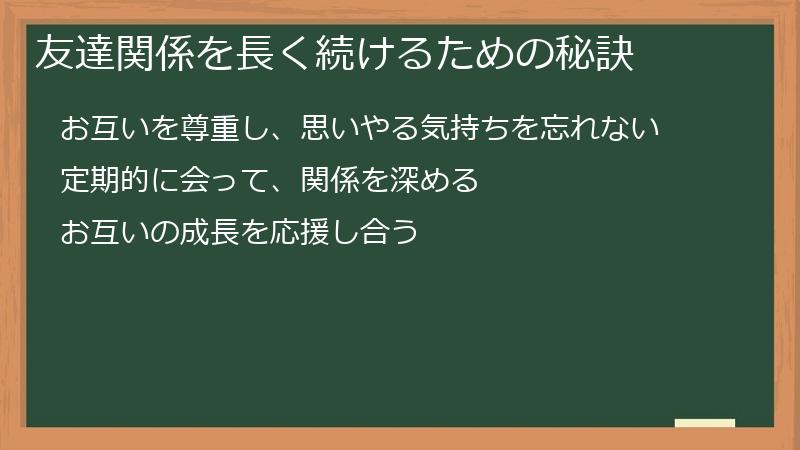 友達関係を長く続けるための秘訣

お互いを尊重し、思いやる気持ちを忘れない

定期的に会って、関係を深める

お互いの成長を応援し合う